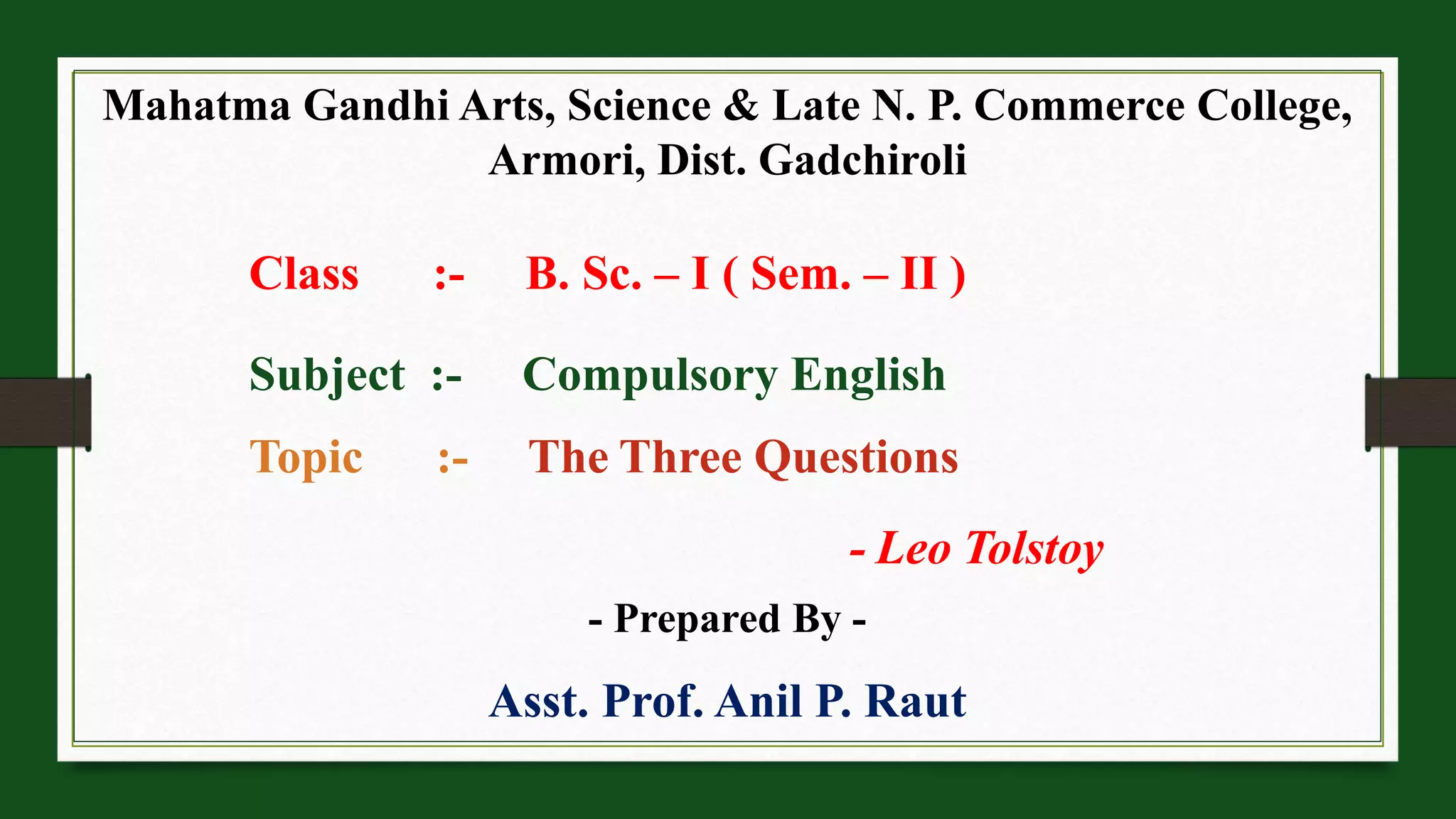 Mahatma Gandhi Arts, Science & Late N. P. Commerce College, Armori, Dist. Gadchiroli

Class :- B. Sc. – I ( Sem. – II )

Subject :- Compulsory English

Topic :- The Three Questions

- Leo Tolstoy

- Prepared By -

Asst. Prof. Anil P. Raut